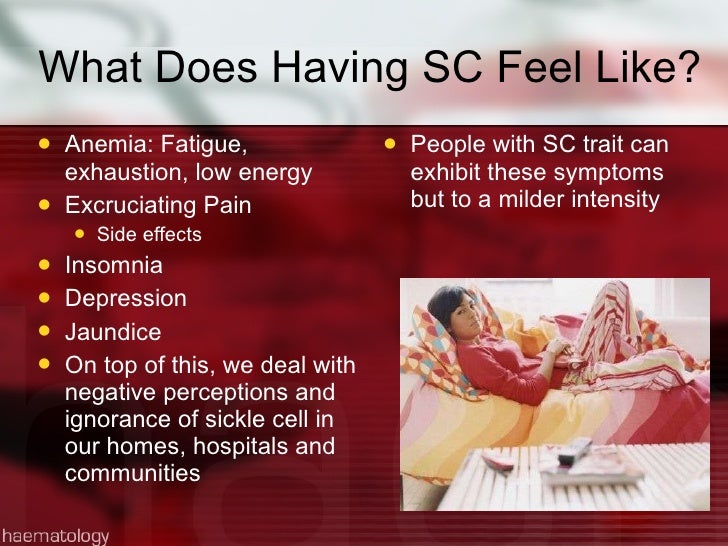 What Does Having SC Feel Like?

- Anemia: Fatigue, exhaustion, low energy
- Excruciating Pain
  - Side effects
- Insomnia
- Depression
- Jaundice
- On top of this, we deal with negative perceptions and ignorance of sickle cell in our homes, hospitals and communities

- People with SC trait can exhibit these symptoms but to a milder intensity

haematology